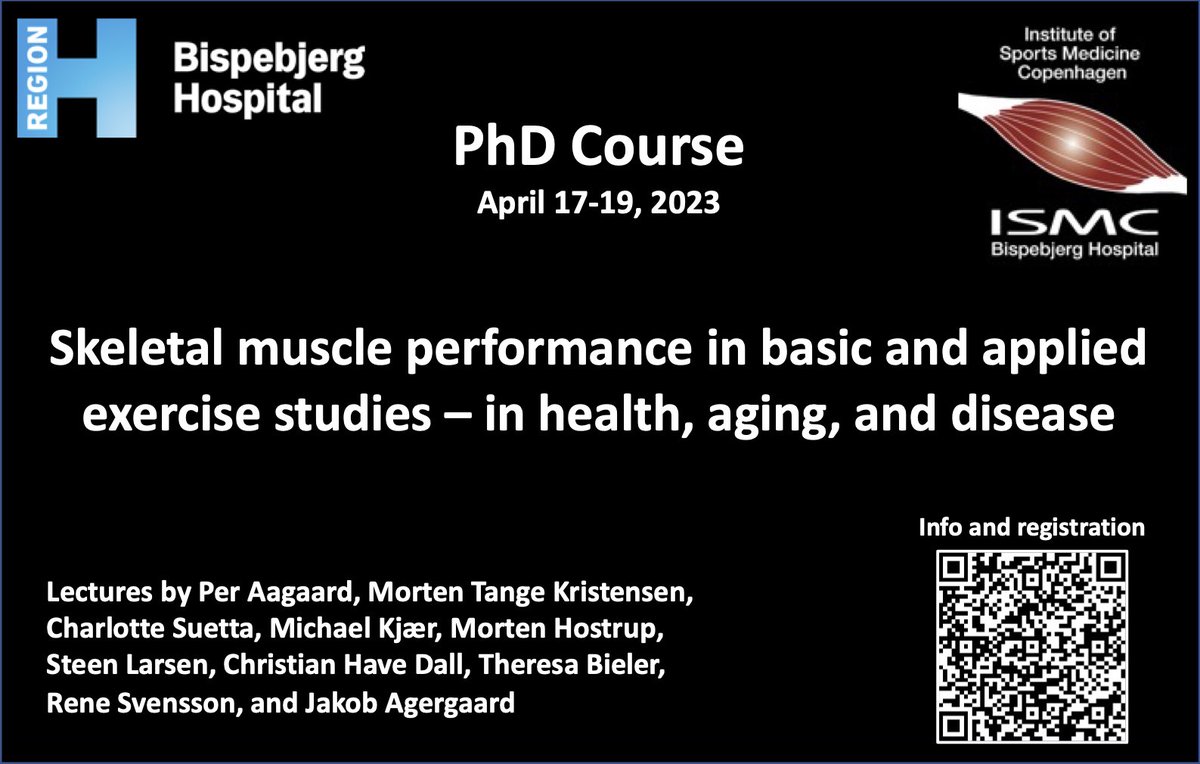 REGION H

Bispebjerg Hospital

Institute of Sports Medicine Copenhagen

ISMC Bispebjerg Hospital

PhD Course

April 17-19, 2023

Skeletal muscle performance in basic and applied exercise studies – in health, aging, and disease

Info and registration

Lectures by Per Aagaard, Morten Tange Kristensen, Charlotte Suetta, Michael Kjær, Morten Hostrup, Steen Larsen, Christian Have Dall, Theresa Bieler, Rene Svensson, and Jakob Agergaard